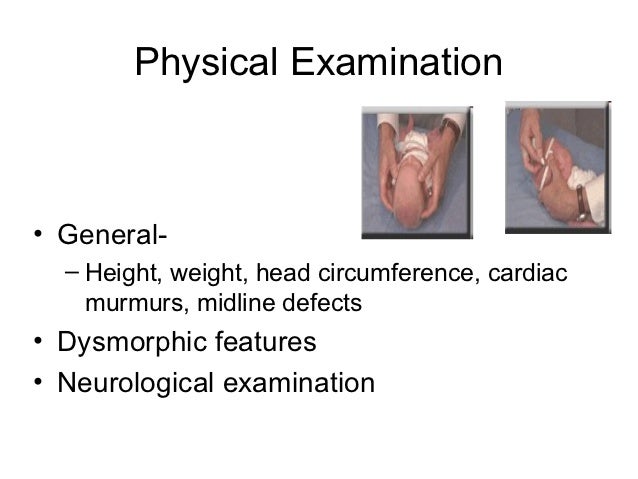 Physical Examination

• General-
– Height, weight, head circumference, cardiac murmurs, midline defects
• Dysmorphic features
• Neurological examination